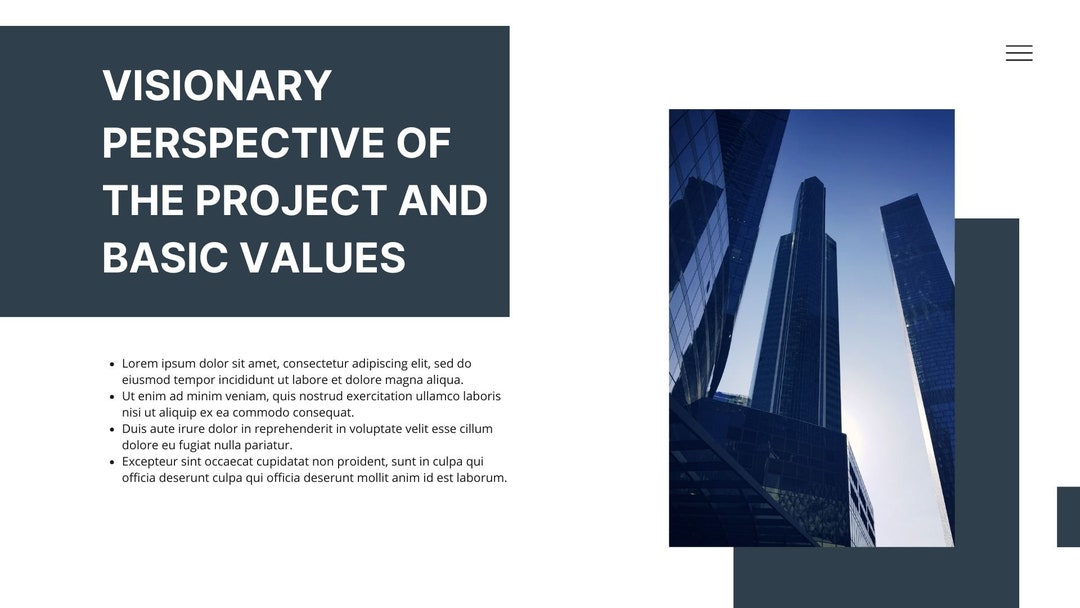 VISIONARY PERSPECTIVE OF THE PROJECT AND BASIC VALUES

- Lorem ipsum dolor sit amet, consectetur adipiscing elit, sed do eiusmod tempor incididunt ut labore et dolore magna aliqua.
- Ut enim ad minim veniam, quis nostrud exercitation ullamco laboris nisi ut aliquip ex ea commodo consequat.
- Duis aute irure dolor in reprehenderit in voluptate velit esse cillum dolore eu fugiat nulla pariatur.
- Excepteur sint occaecat cupidatat non proident, sunt in culpa qui officia deserunt culpa qui officia deserunt mollit anim id est laborum.